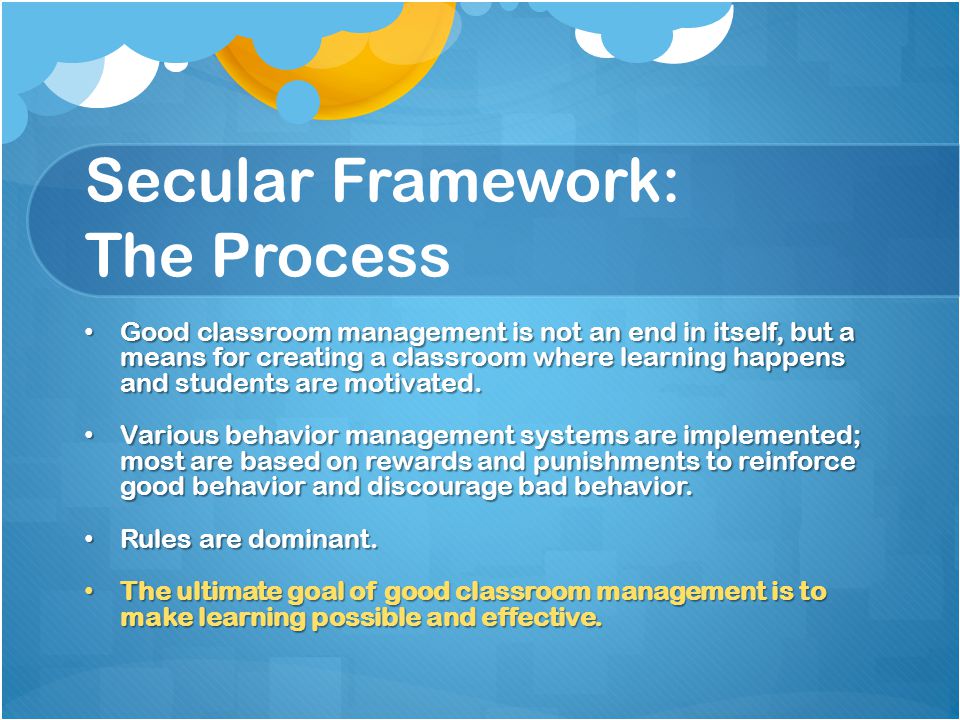 Secular Framework:
The Process

• Good classroom management is not an end in itself, but a means for creating a classroom where learning happens and students are motivated.

• Various behavior management systems are implemented; most are based on rewards and punishments to reinforce good behavior and discourage bad behavior.

• Rules are dominant.

• The ultimate goal of good classroom management is to make learning possible and effective.